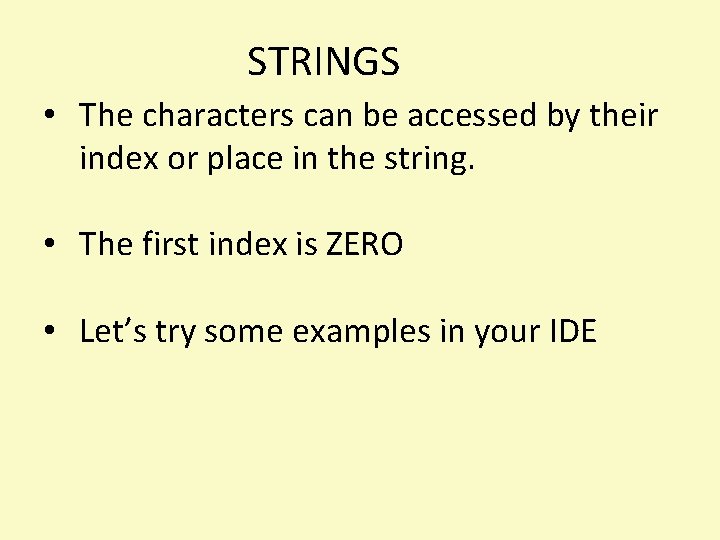 STRINGS

• The characters can be accessed by their index or place in the string.

• The first index is ZERO

• Let’s try some examples in your IDE